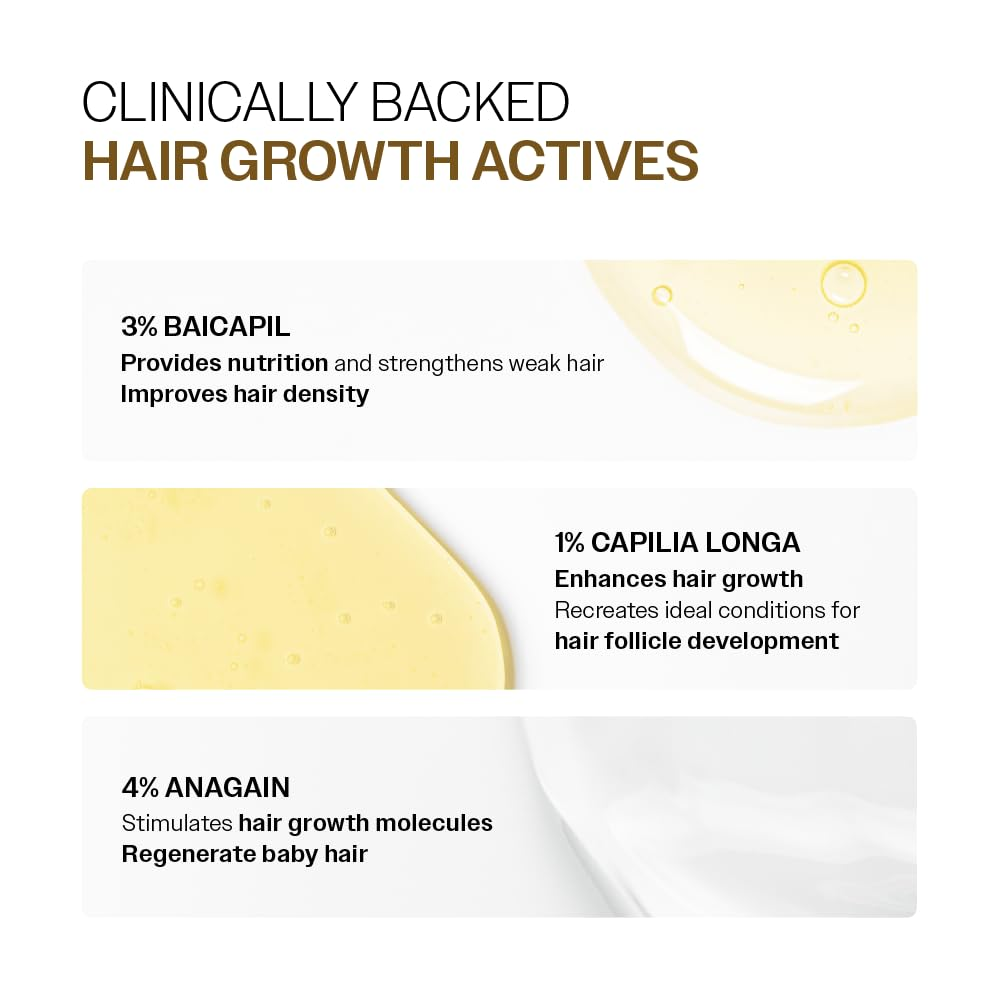 CLINICALLY BACKED
HAIR GROWTH ACTIVES

3% BAICAPIL
Provides nutrition and strengthens weak hair
Improves hair density

1% CAPILIA LONGA
Enhances hair growth
Recreates ideal conditions for hair follicle development

4% ANAGAIN
Stimulates hair growth molecules
Regenerate baby hair